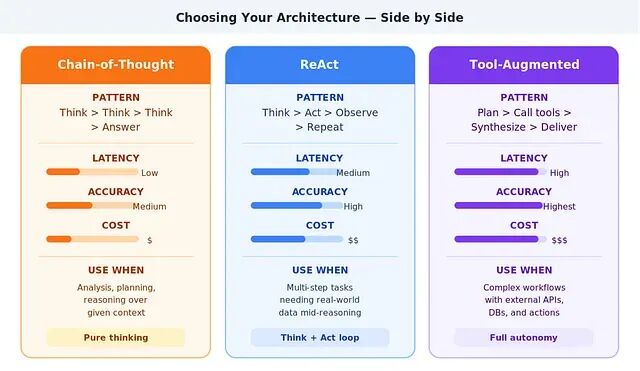 Choosing Your Architecture — Side by Side

Chain-of-Thought

PATTERN
Think > Think > Think > Answer

LATENCY
Low

ACCURACY
Medium

COST
$

USE WHEN
Analysis, planning, reasoning over given context

Pure thinking

ReAct

PATTERN
Think > Act > Observe > Repeat

LATENCY
Medium

ACCURACY
High

COST
$$

USE WHEN
Multi-step tasks needing real-world data mid-reasoning

Think + Act loop

Tool-Augmented

PATTERN
Plan > Call tools > Synthesize > Deliver

LATENCY
High

ACCURACY
Highest

COST
$$$

USE WHEN
Complex workflows with external APIs, DBs, and actions

Full autonomy